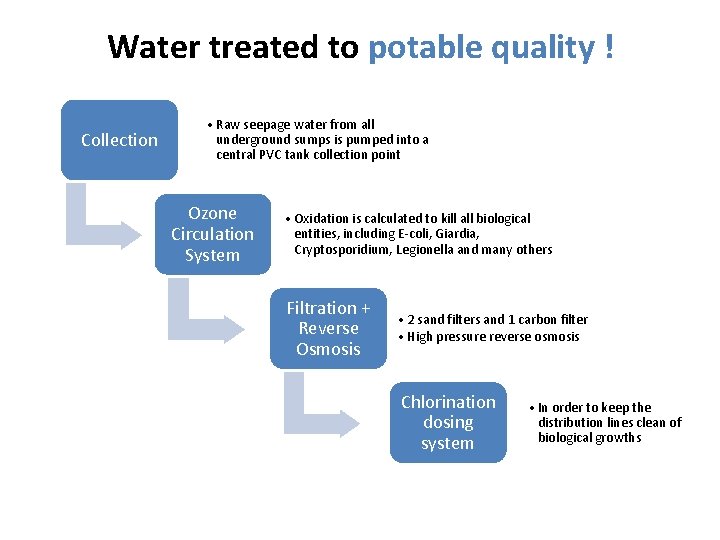 Water treated to potable quality !

Collection

• Raw seepage water from all underground sumps is pumped into a central PVC tank collection point

Ozone Circulation System

• Oxidation is calculated to kill all biological entities, including E-coli, Giardia, Cryptosporidium, Legionella and many others

Filtration + Reverse Osmosis

• 2 sand filters and 1 carbon filter
• High pressure reverse osmosis

Chlorination dosing system

• In order to keep the distribution lines clean of biological growths